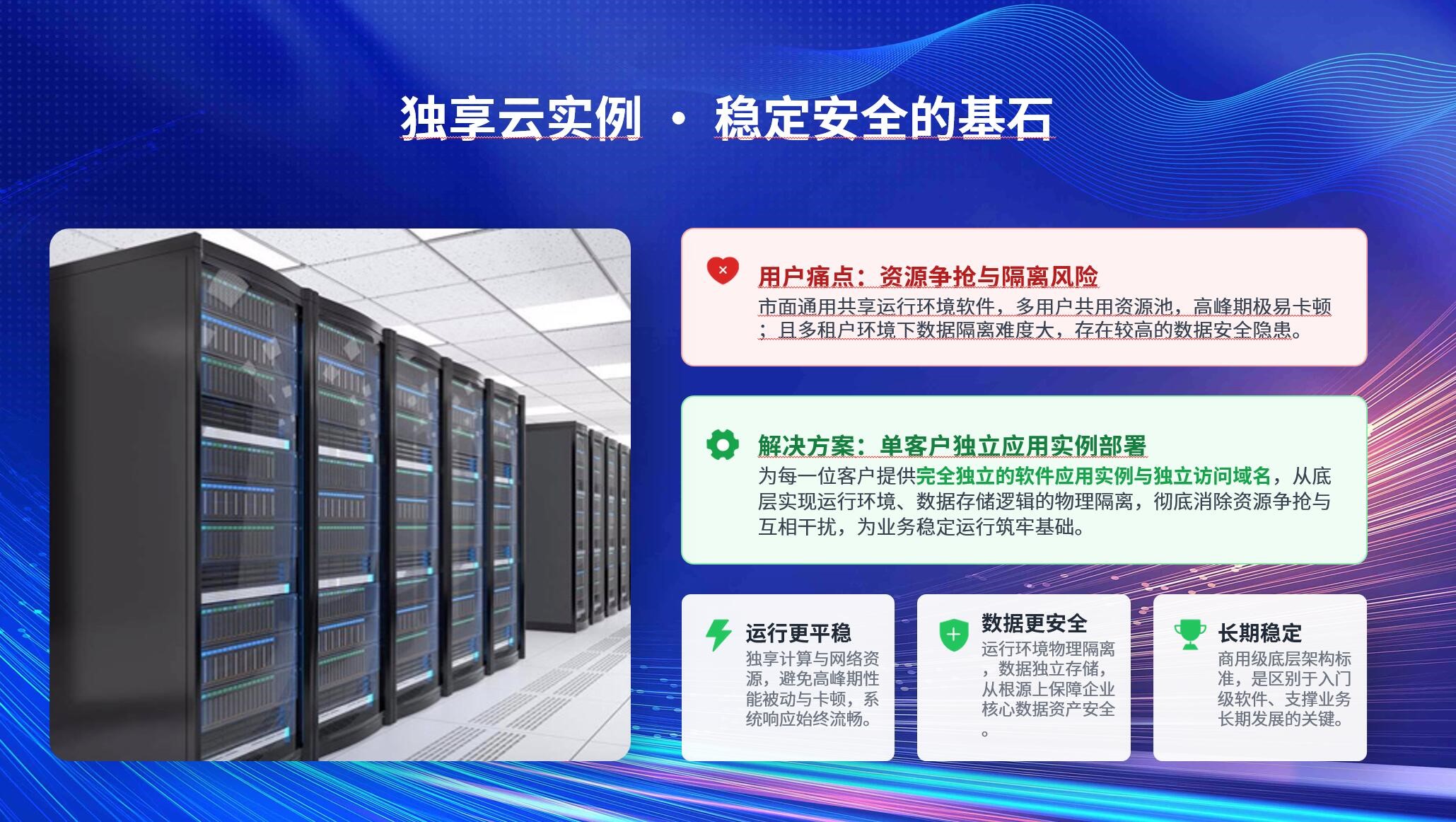 独享云实例 · 稳定安全的基石

用户痛点：资源争抢与隔离风险

市面通用共享运行环境软件，多用户共用资源池，高峰期极易卡顿；且多租户环境下数据隔离难度大，存在较高的数据安全隐患。

解决方案：单客户独立应用实例部署

为每一位客户提供完全独立的软件应用实例与独立访问域名，从底层实现运行环境、数据存储逻辑的物理隔离，彻底消除资源争抢与互相干扰，为业务稳定运行筑牢基础。

运行更平稳

独享计算与网络资源，避免高峰期性能被动与卡顿，系统响应始终流畅。

数据更安全

运行环境物理隔离，数据独立存储，从根源上保障企业核心数据资产安全。

长期稳定

商用级底层架构标准，是区别于入门级软件、支撑业务长期发展的关键。